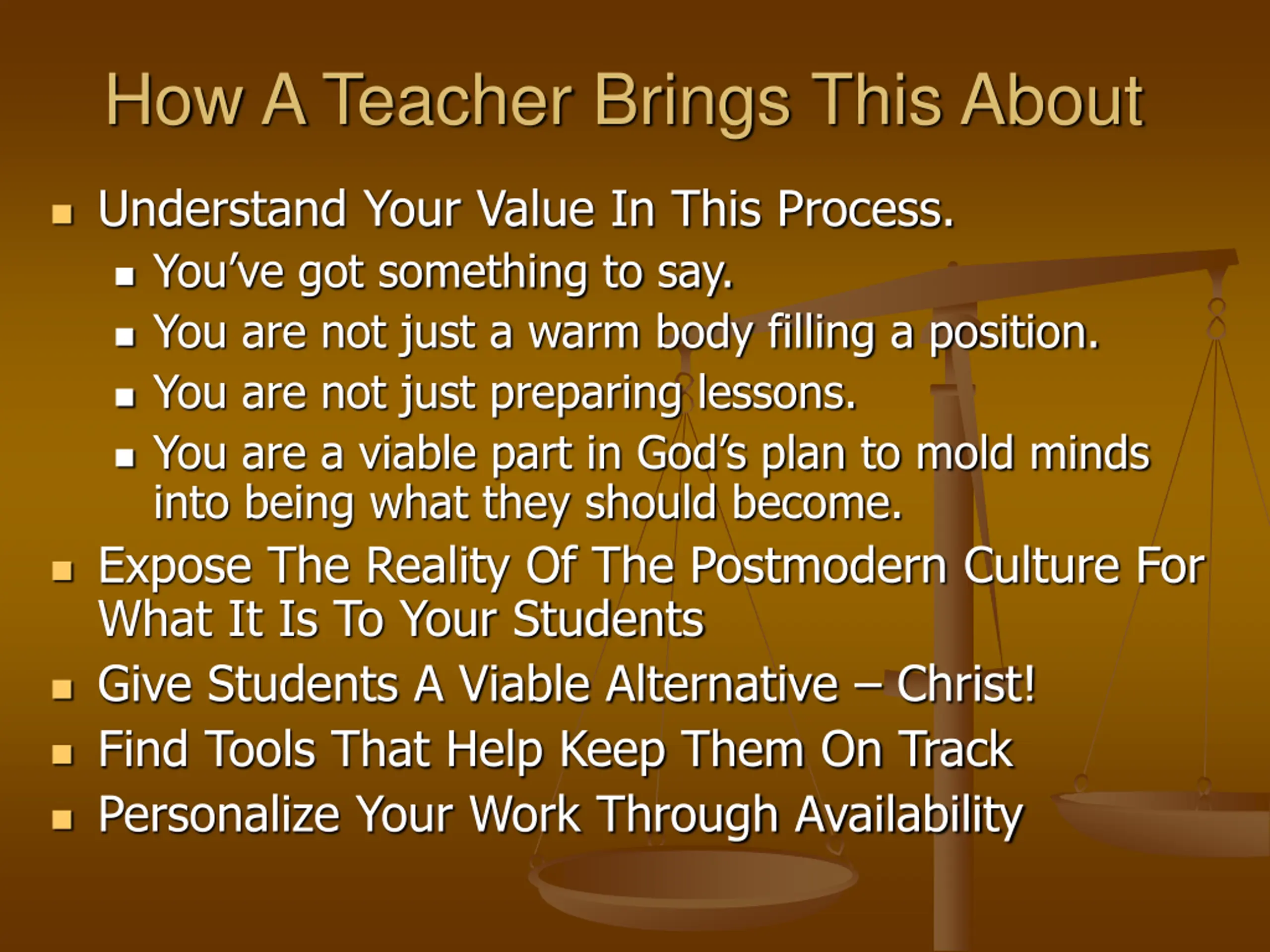 How A Teacher Brings This About

- Understand Your Value In This Process.
  - You've got something to say.
  - You are not just a warm body filling a position.
  - You are not just preparing lessons.
  - You are a viable part in God's plan to mold minds into being what they should become.
- Expose The Reality Of The Postmodern Culture For What It Is To Your Students
- Give Students A Viable Alternative – Christ!
- Find Tools That Help Keep Them On Track
- Personalize Your Work Through Availability